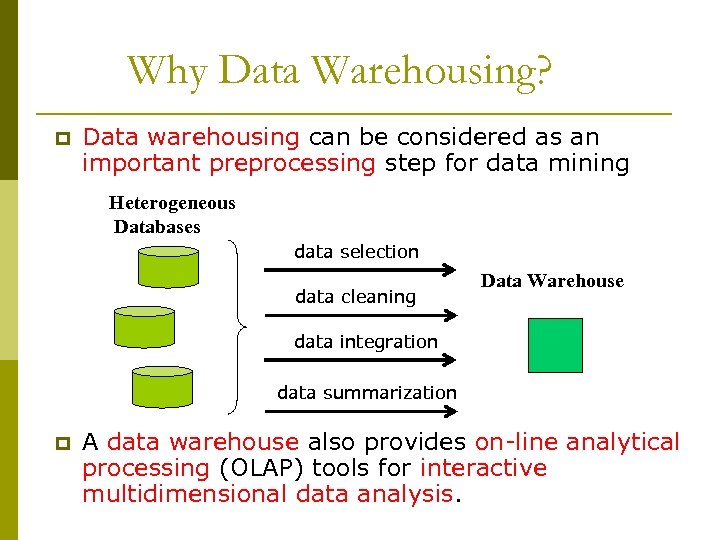 Why Data Warehousing?

Data warehousing can be considered as an important preprocessing step for data mining

Heterogeneous Databases

data selection

data cleaning

data integration

data summarization

Data Warehouse

A data warehouse also provides on-line analytical processing (OLAP) tools for interactive multidimensional data analysis.